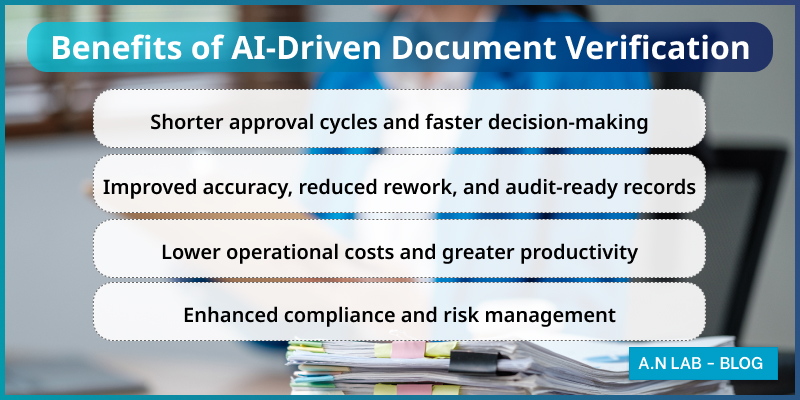 Benefits of AI-Driven Document Verification

Shorter approval cycles and faster decision-making

Improved accuracy, reduced rework, and audit-ready records

Lower operational costs and greater productivity

Enhanced compliance and risk management

A.N LAB - BLOG